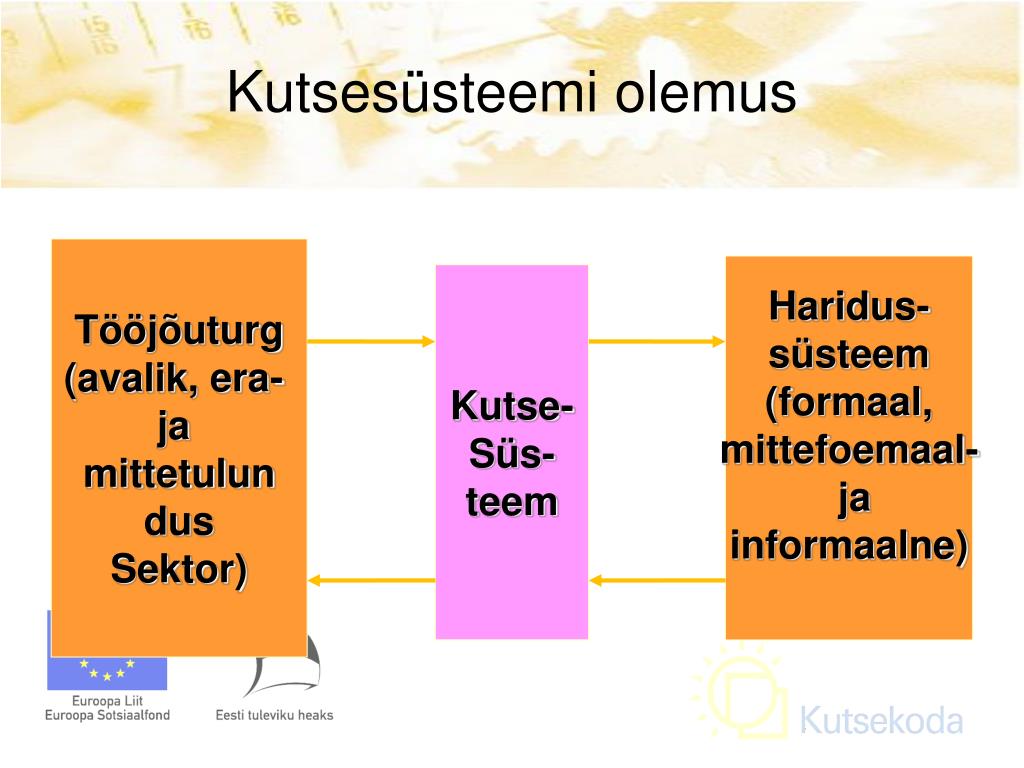 Kutsesüsteemi olemus

Tööjõuturg (avalik, era- ja mittetulun dus Sektor)

Kutse-Süs-teem

Haridus-süsteem (formaal, mittefoemaal- ja informaalne)

Euroopa Liit
Euroopa Sotsiaalfond

Eesti tuleviku heaks

Kutsekoda